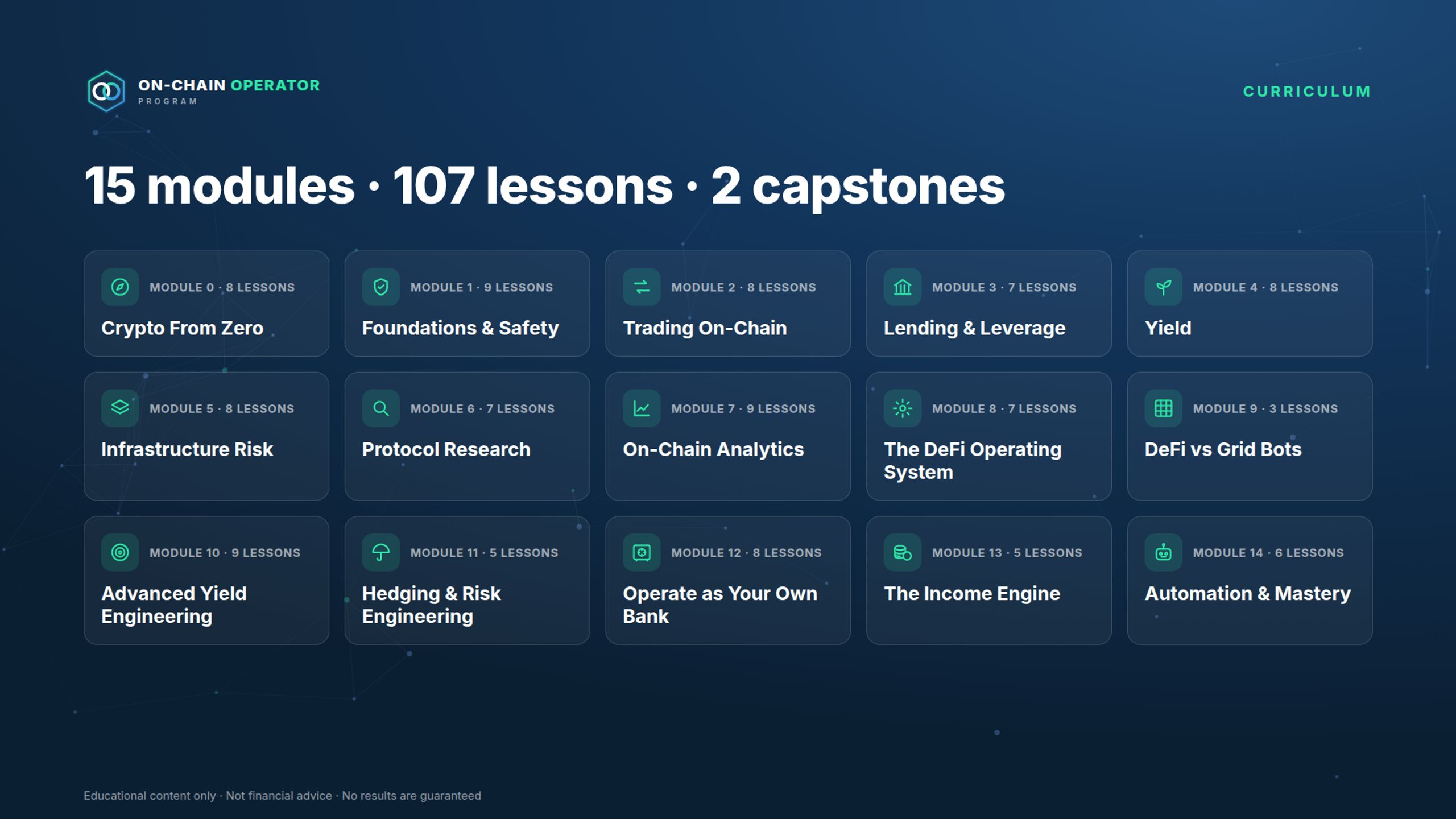 ON-CHAIN OPERATOR
PROGRAM

CURRICULUM

15 modules · 107 lessons · 2 capstones

MODULE 0 · 8 LESSONS
Crypto From Zero

MODULE 1 · 9 LESSONS
Foundations & Safety

MODULE 2 · 8 LESSONS
Trading On-Chain

MODULE 3 · 7 LESSONS
Lending & Leverage

MODULE 4 · 8 LESSONS
Yield

MODULE 5 · 8 LESSONS
Infrastructure Risk

MODULE 6 · 7 LESSONS
Protocol Research

MODULE 7 · 9 LESSONS
On-Chain Analytics

MODULE 8 · 7 LESSONS
The DeFi Operating System

MODULE 9 · 3 LESSONS
DeFi vs Grid Bots

MODULE 10 · 9 LESSONS
Advanced Yield Engineering

MODULE 11 · 5 LESSONS
Hedging & Risk Engineering

MODULE 12 · 8 LESSONS
Operate as Your Own Bank

MODULE 13 · 5 LESSONS
The Income Engine

MODULE 14 · 6 LESSONS
Automation & Mastery

Educational content only · Not financial advice · No results are guaranteed